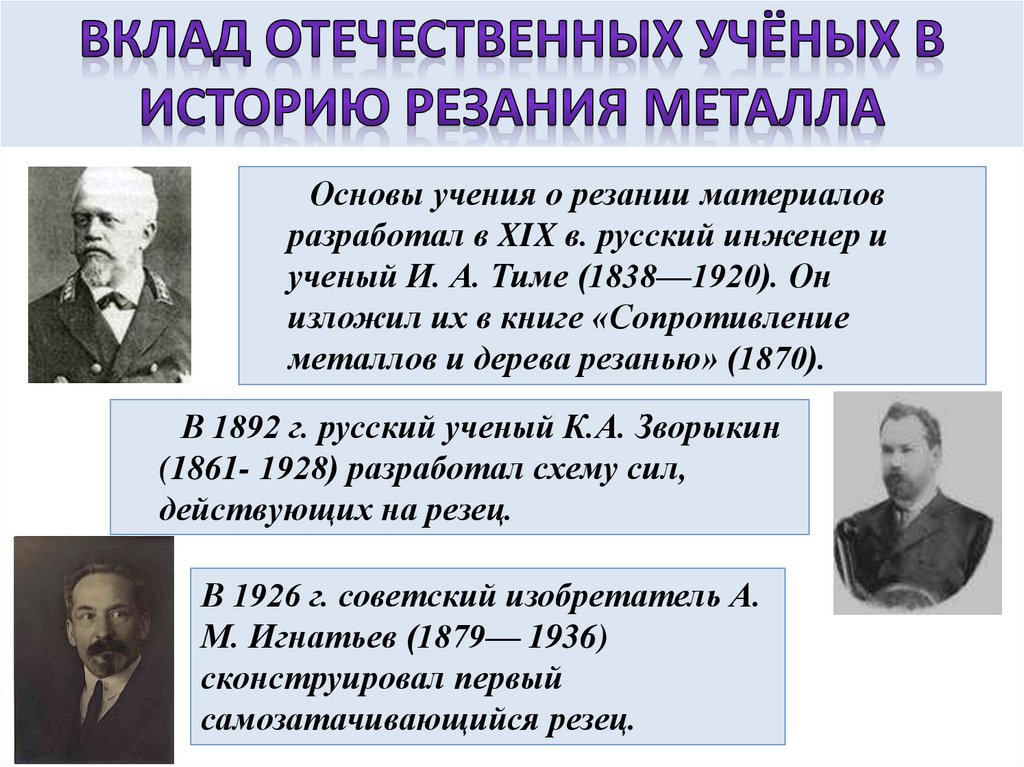 ВКЛАД ОТЕЧЕСТВЕННЫХ УЧЁНЫХ В ИСТОРИЮ РЕЗАНИЯ МЕТАЛЛА

Основы учения о резании материалов разработал в XIX в. русский инженер и ученый И. А. Тиме (1838—1920). Он изложил их в книге «Сопротивление металлов и дерева резанью» (1870).

В 1892 г. русский ученый К.А. Зворыкин (1861- 1928) разработал схему сил, действующих на резец.

В 1926 г. советский изобретатель А. М. Игнатьев (1879— 1936) сконструировал первый самозатачивающийся резец.